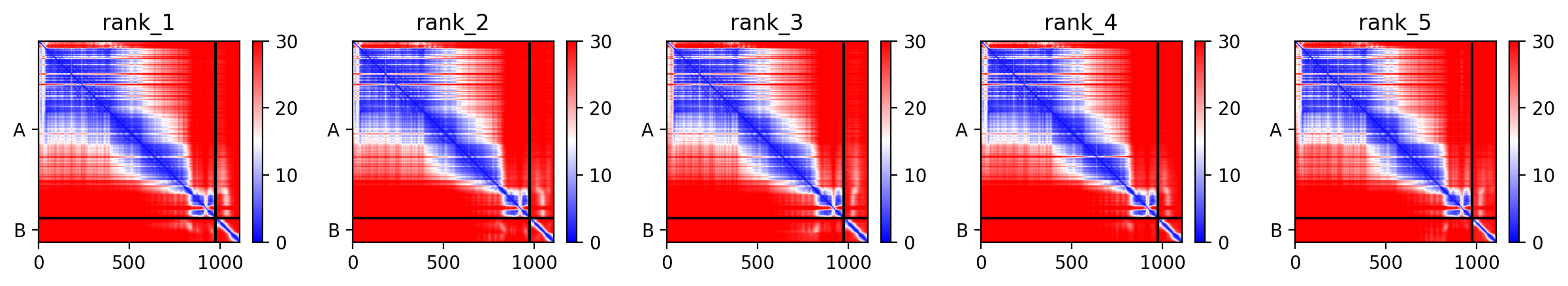 rank_1

A
B
0 500 1000
30
20
10
0

rank_2

A
B
0 500 1000
30
20
10
0

rank_3

A
B
0 500 1000
30
20
10
0

rank_4

A
B
0 500 1000
30
20
10
0

rank_5

A
B
0 500 1000
30
20
10
0